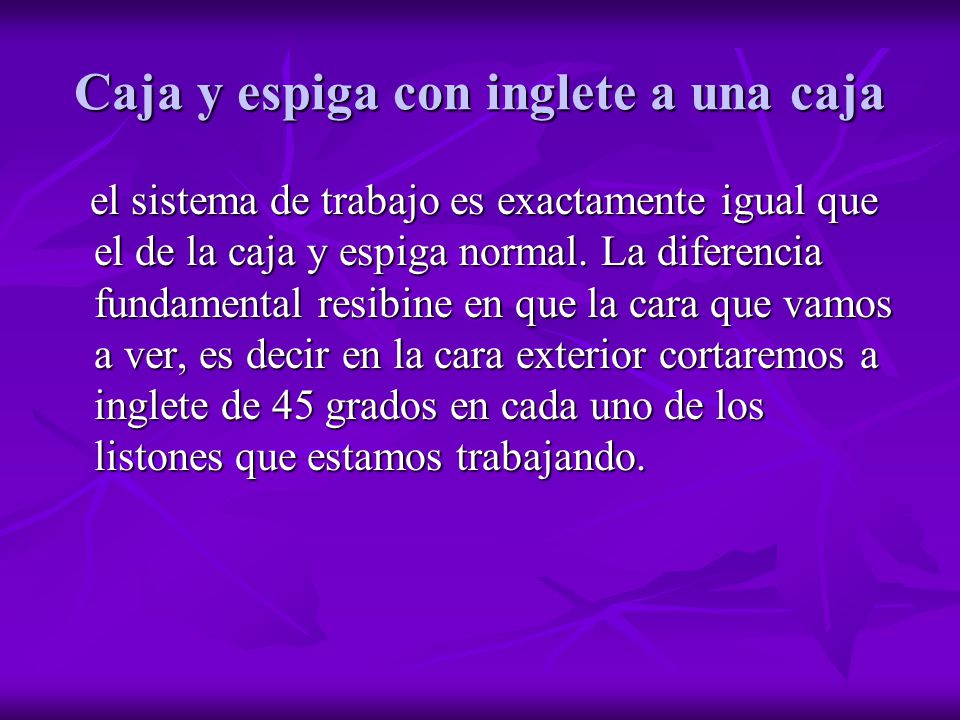 Caja y espiga con inglete a una caja

el sistema de trabajo es exactamente igual que el de la caja y espiga normal. La diferencia fundamental resibine en que la cara que vamos a ver, es decir en la cara exterior cortaremos a inglete de 45 grados en cada uno de los listones que estamos trabajando.